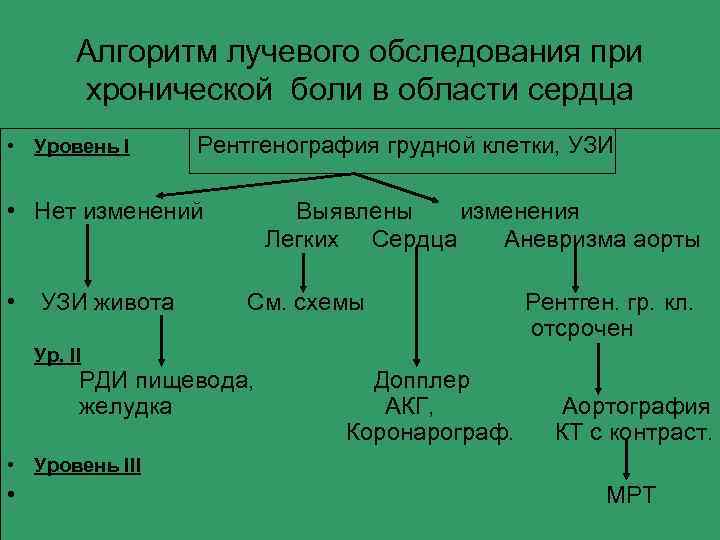 Алгоритм лучевого обследования при хронической боли в области сердца

• Уровень I Рентгенография грудной клетки, УЗИ

• Нет изменений Выявлены изменения

Легких Сердца Аневризма аорты

• УЗИ живота См. схемы Рентген. гр. кл. отсрочен

Ур. II

РДИ пищевода, желудка

Допплер АКГ, Коронарограф.

Аортография КТ с контраст.

• Уровень III

• МРТ